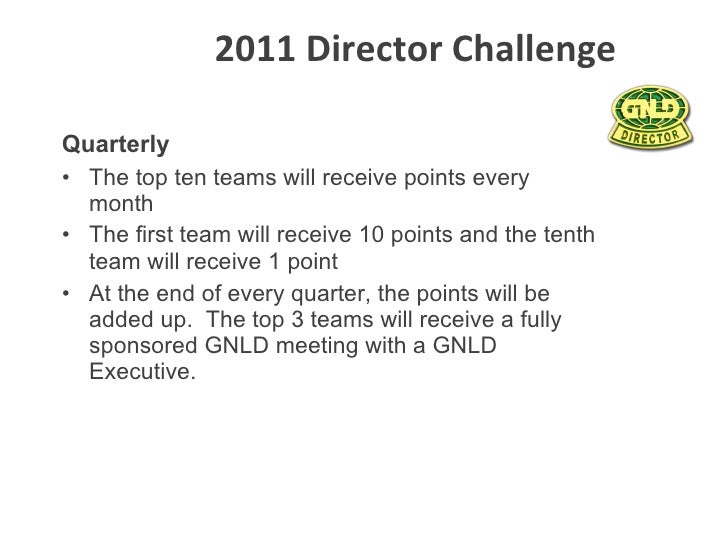 2011 Director Challenge

GNLD
DIRECTOR

Quarterly

• The top ten teams will receive points every month
• The first team will receive 10 points and the tenth team will receive 1 point
• At the end of every quarter, the points will be added up. The top 3 teams will receive a fully sponsored GNLD meeting with a GNLD Executive.